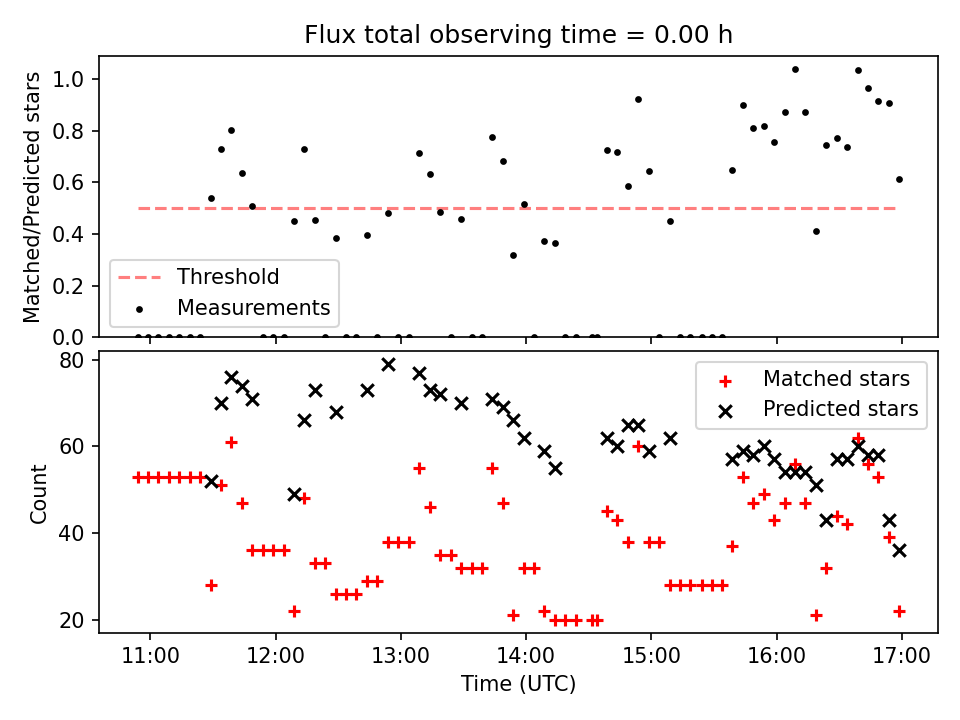 Flux total observing time = 0.00 h

Matched/Predicted stars

1.0
0.8
0.6
0.4
0.2
0.0

Threshold
Measurements

Count

80
60
40
20

Matched stars
Predicted stars

11:00
12:00
13:00
14:00
15:00
16:00
17:00

Time (UTC)